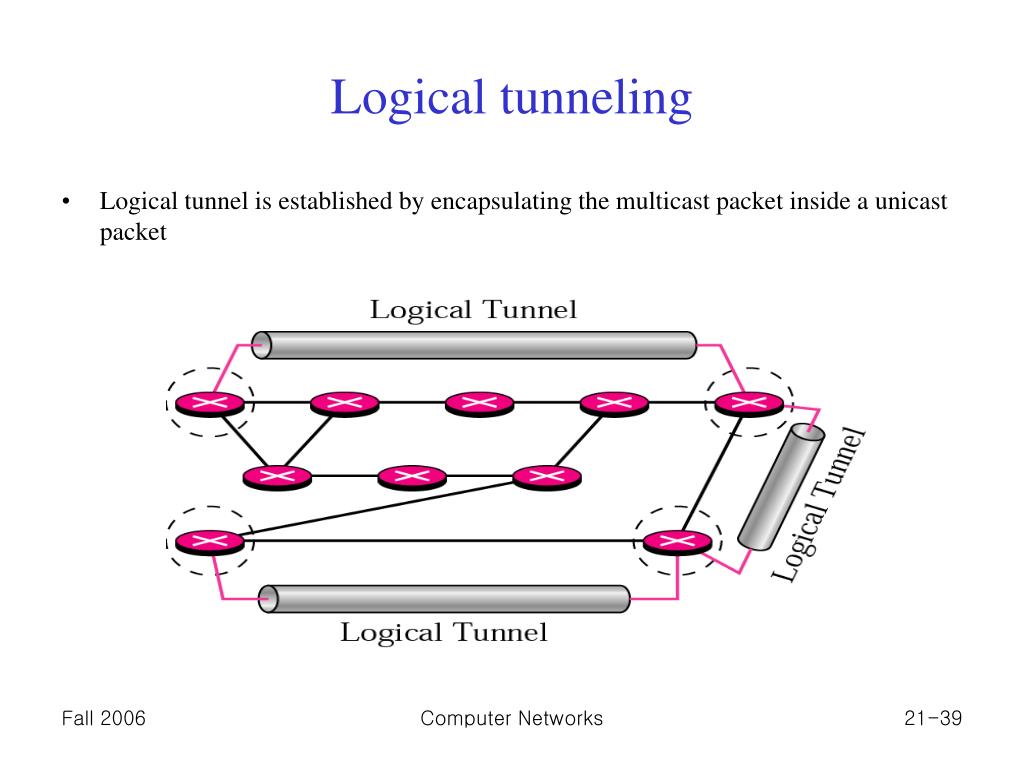 Logical tunneling

• Logical tunnel is established by encapsulating the multicast packet inside a unicast packet

Logical Tunnel

Logical Tunnel

Logical Tunnel

Fall 2006

Computer Networks

21-39